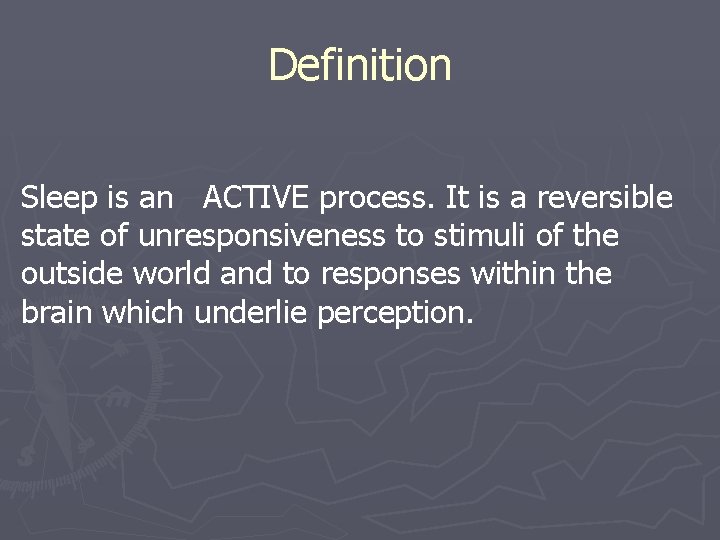 Definition

Sleep is an ACTIVE process. It is a reversible state of unresponsiveness to stimuli of the outside world and to responses within the brain which underlie perception.